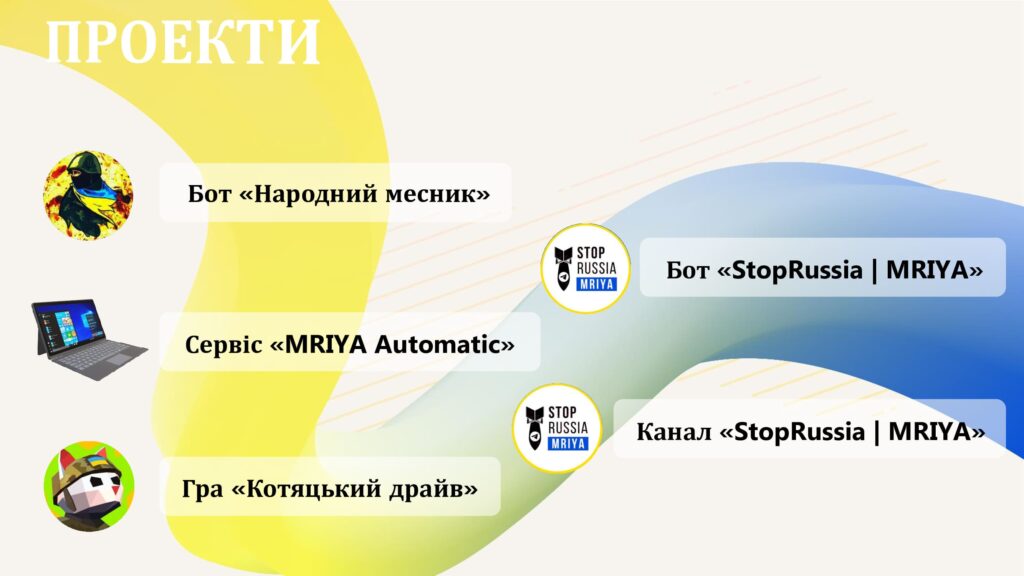 ПРОЕКТИ

Бот «Народний месник»

STOP RUSSIA MRIYA

Бот «StopRussia | MRIYA»

Сервіс «MRIYA Automatic»

STOP RUSSIA MRIYA

Канал «StopRussia | MRIYA»

Гра «Котяцький драйв»